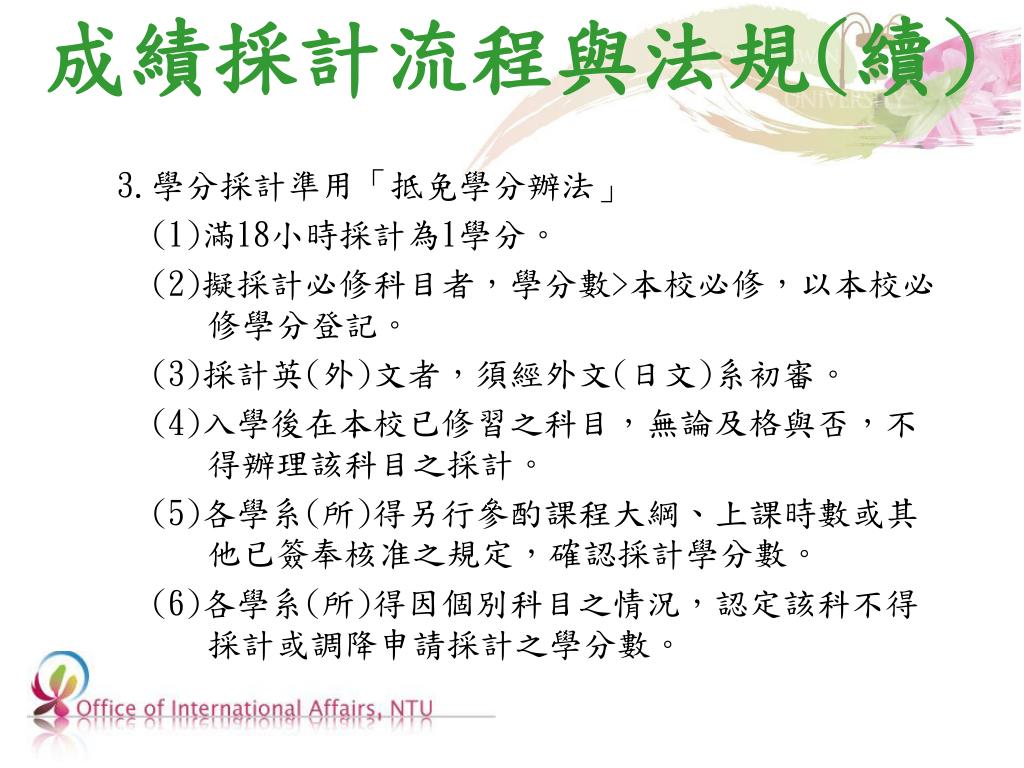 成績採計流程與法規(續)

3.學分採計準用「抵免學分辦法」

(1)滿18小時採計為1學分。

(2)擬採計必修科目者，學分數>本校必修，以本校必修學分登記。

(3)採計英(外)文者，須經外文(日文)系初審。

(4)入學後在本校已修習之科目，無論及格與否，不得辦理該科目之採計。

(5)各學系(所)得另行參酌課程大綱、上課時數或其他已簽奉核准之規定，確認採計學分數。

(6)各學系(所)得因個別科目之情況，認定該科不得採計或調降申請採計之學分數。

Office of International Affairs, NTU